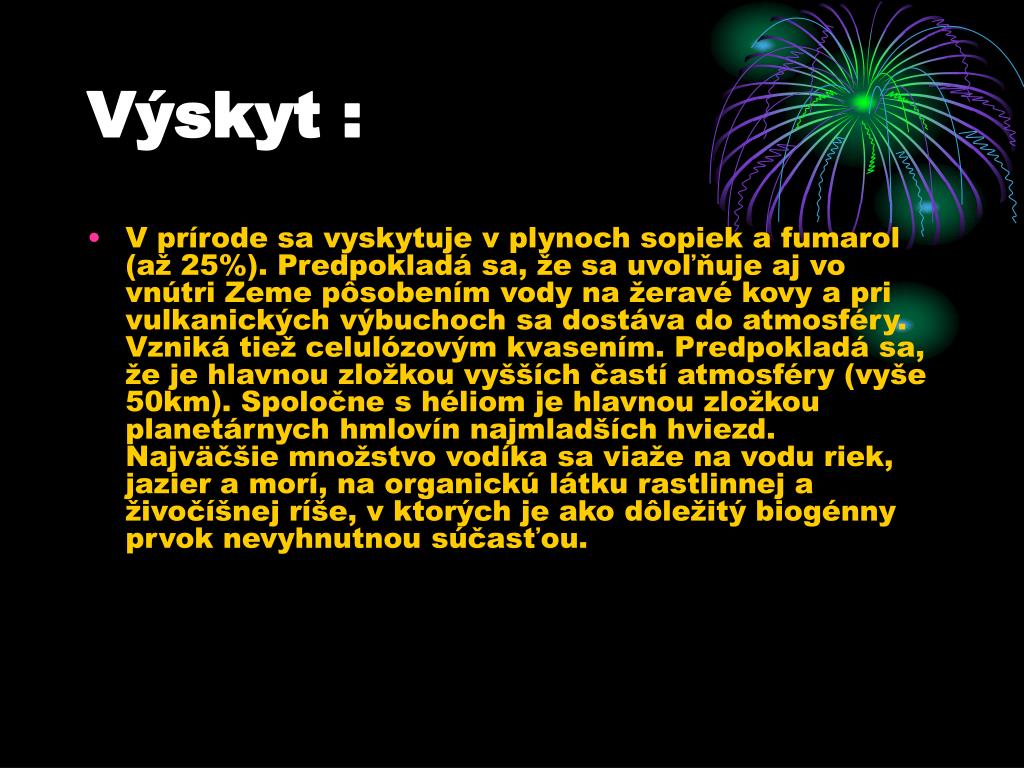 Výskyt :

• V prírode sa vyskytuje v plynoch sopiek a fumarol (až 25%). Predpokladá sa, že sa uvoľňuje aj vo vnútri Zeme pôsobením vody na žeravé kovy a pri vulkanických výbuchoch sa dostáva do atmosféry. Vzniká tiež celulózovým kvasením. Predpokladá sa, že je hlavnou zložkou vyšších častí atmosféry (vyše 50km). Spoločne s héliom je hlavnou zložkou planetárnych hmlovín najmladších hviezd. Najväčšie množstvo vodíka sa viaže na vodu riek, jazier a morí, na organickú látku rastlinnej a živočíšnej ríše, v ktorých je ako dôležitý biogénny prvok nevyhnutnou súčasťou.